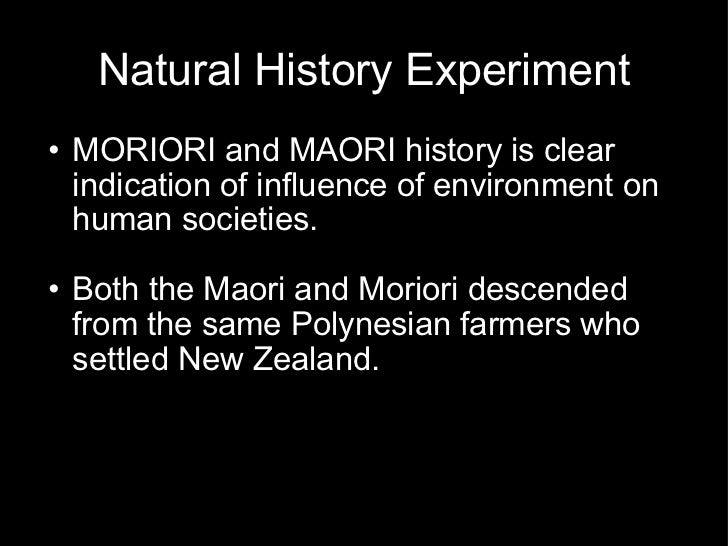 Natural History Experiment

• MORIORI and MAORI history is clear indication of influence of environment on human societies.

• Both the Maori and Moriori descended from the same Polynesian farmers who settled New Zealand.